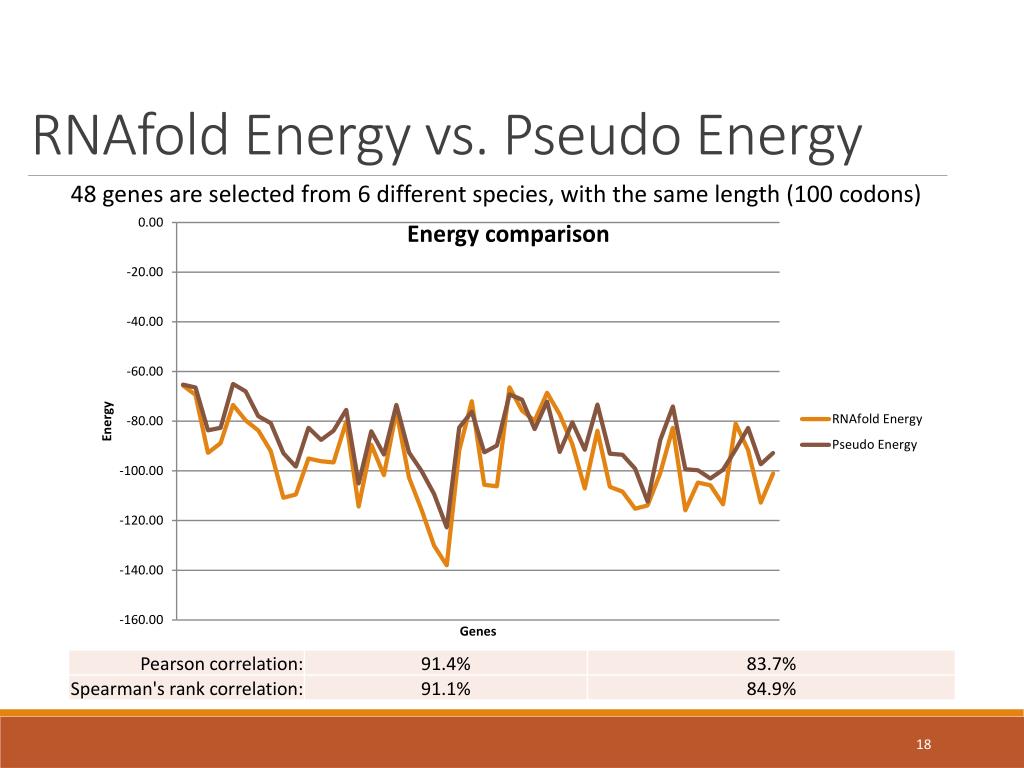 RNAfold Energy vs. Pseudo Energy

48 genes are selected from 6 different species, with the same length (100 codons)

Energy comparison

0.00
-20.00
-40.00
-60.00
-80.00
-100.00
-120.00
-140.00
-160.00

Energy

Genes

RNAfold Energy
Pseudo Energy

| Pearson correlation: | 91.4% | 83.7% |
|---|---|---|
| Spearman's rank correlation: | 91.1% | 84.9% |

18